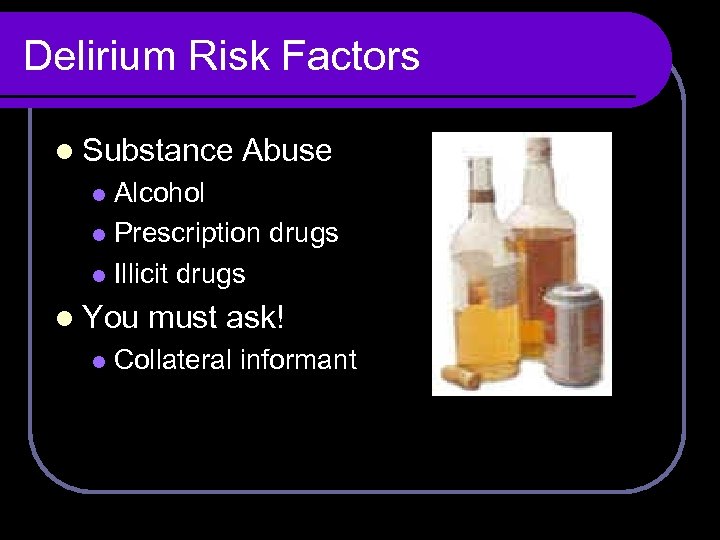 Delirium Risk Factors

- Substance Abuse
  - Alcohol
  - Prescription drugs
  - Illicit drugs
- You must ask!
  - Collateral informant